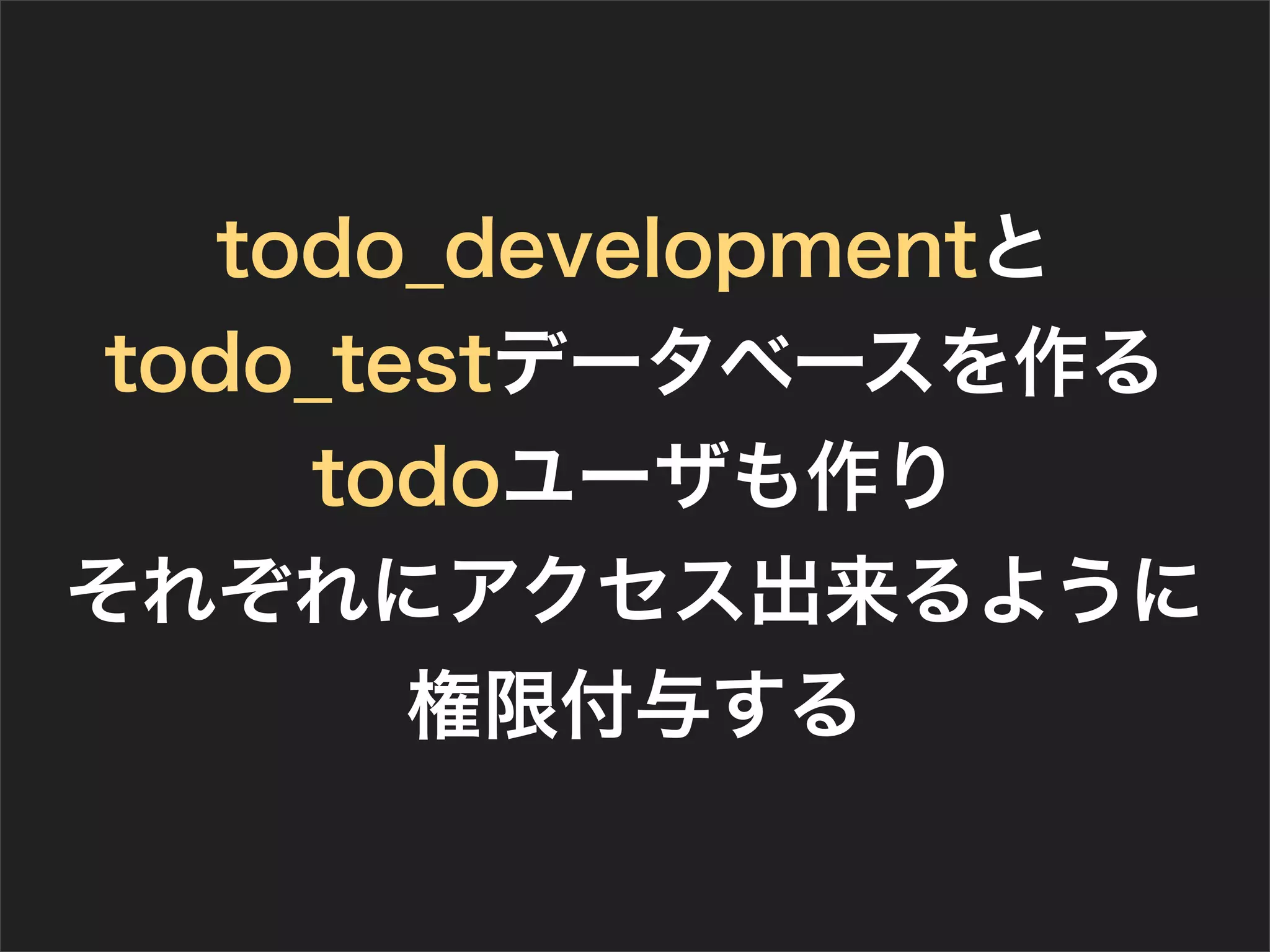 todo_developmentと
todo_testデータベースを作る
todoユーザも作り
それぞれにアクセス出来るように
権限付与する